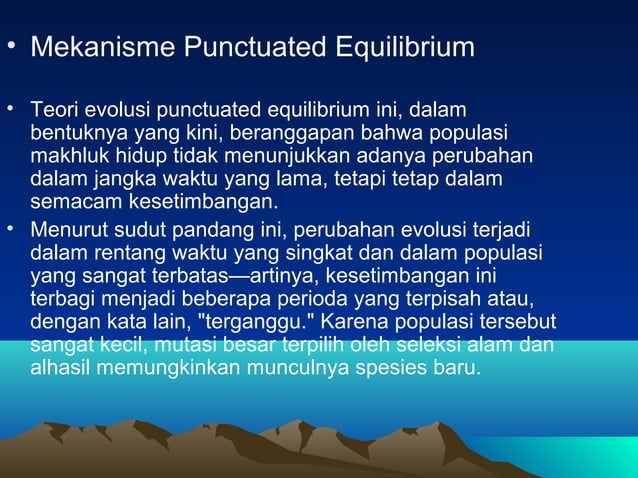 • Mekanisme Punctuated Equilibrium

• Teori evolusi punctuated equilibrium ini, dalam bentuknya yang kini, beranggapan bahwa populasi makhluk hidup tidak menunjukkan adanya perubahan dalam jangka waktu yang lama, tetapi tetap dalam semacam kesetimbangan.

• Menurut sudut pandang ini, perubahan evolusi terjadi dalam rentang waktu yang singkat dan dalam populasi yang sangat terbatas—artinya, kesetimbangan ini terbagi menjadi beberapa perioda yang terpisah atau, dengan kata lain, "terganggu." Karena populasi tersebut sangat kecil, mutasi besar terpilih oleh seleksi alam dan alhasil memungkinkan munculnya spesies baru.